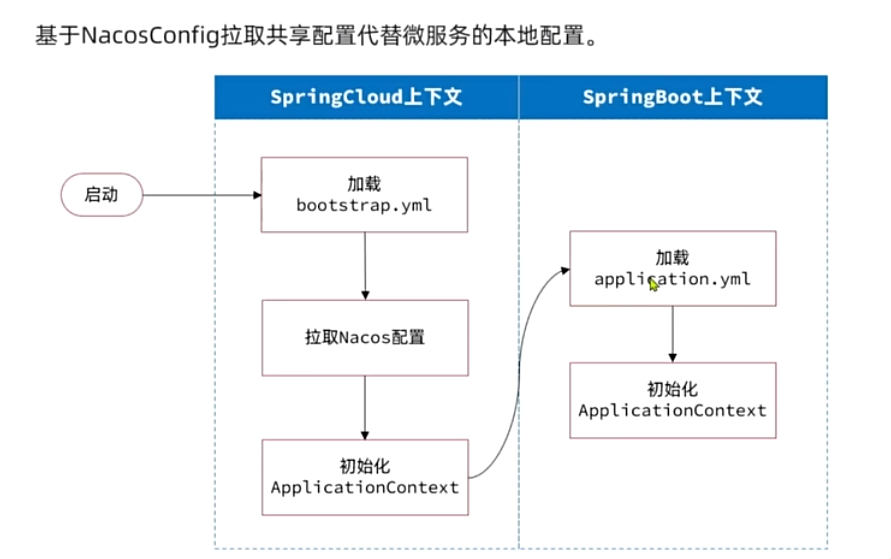 基于NacosConfig拉取共享配置代替微服务的本地配置。

SpringCloud上下文

SpringBoot上下文

启动

加载
bootstrap.yml

拉取Nacos配置

初始化
ApplicationContext

加载
application.yml

初始化
ApplicationContext